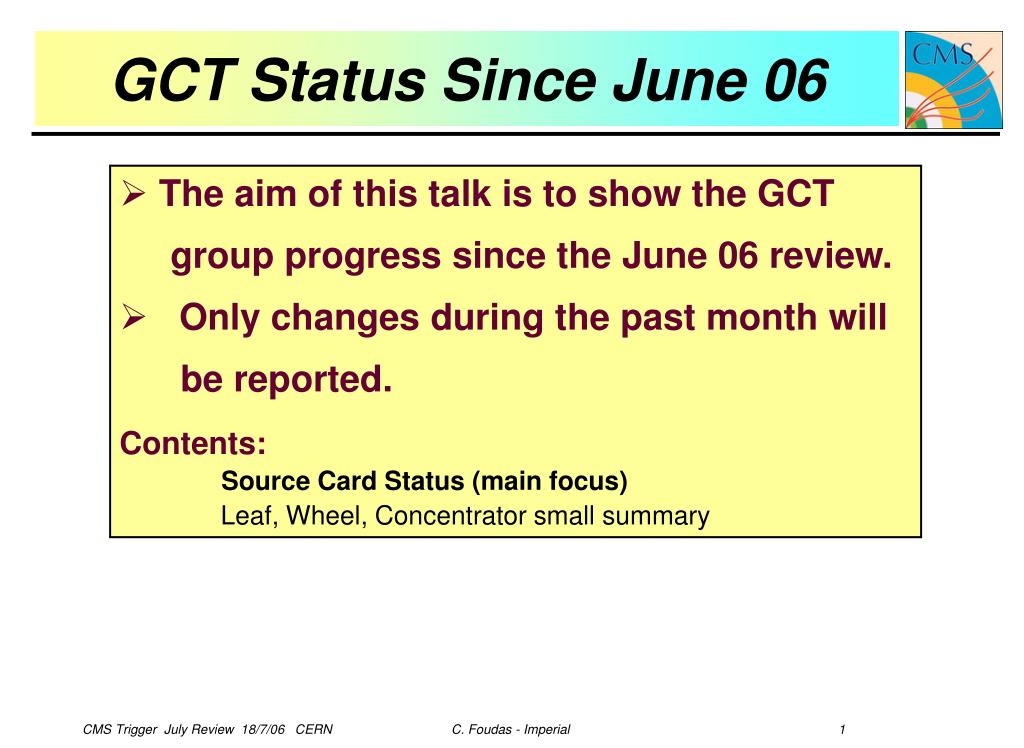 GCT Status Since June 06

CMS

➢ The aim of this talk is to show the GCT group progress since the June 06 review.

➢ Only changes during the past month will be reported.

Contents:
Source Card Status (main focus)
Leaf, Wheel, Concentrator small summary

CMS Trigger July Review 18/7/06 CERN C. Foudas - Imperial 1